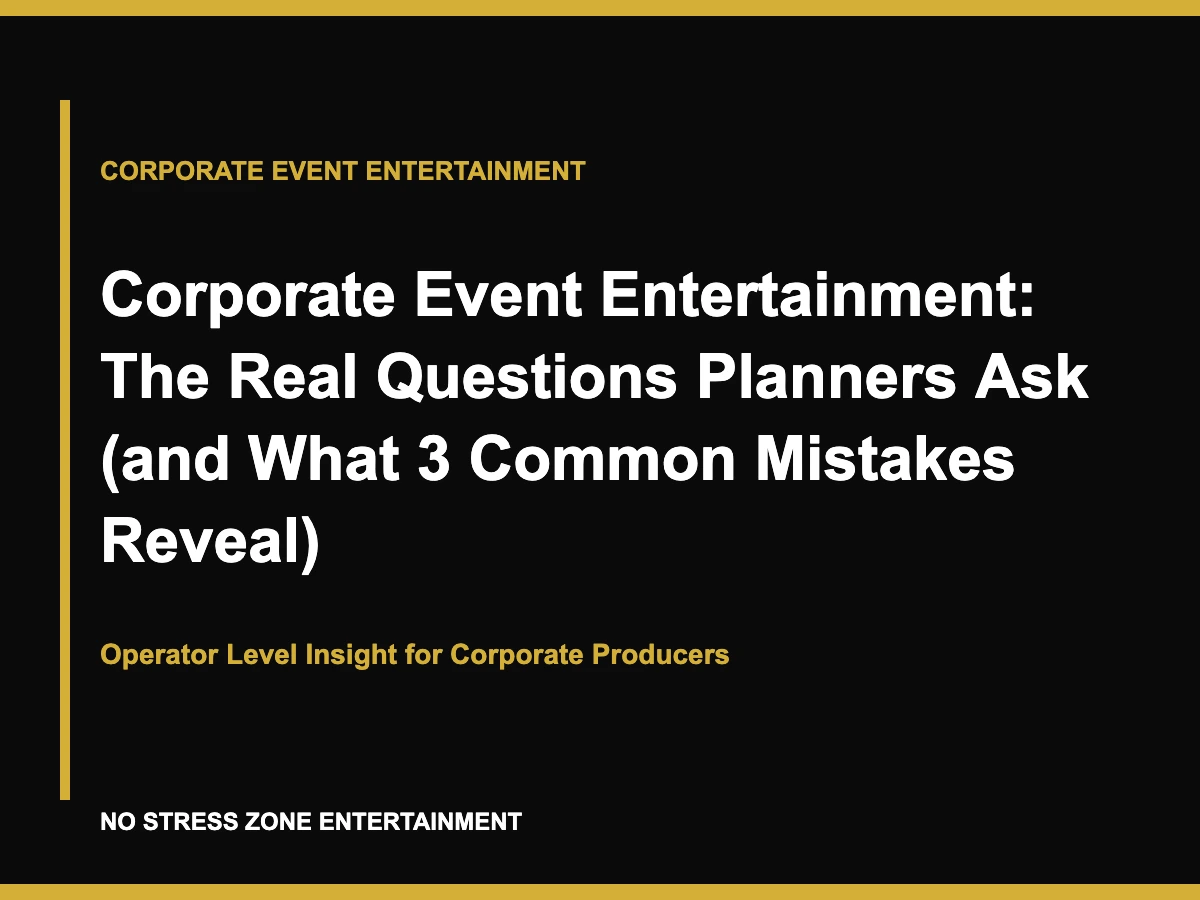 CORPORATE EVENT ENTERTAINMENT

Corporate Event Entertainment: The Real Questions Planners Ask (and What 3 Common Mistakes Reveal)

Operator Level Insight for Corporate Producers

NO STRESS ZONE ENTERTAINMENT